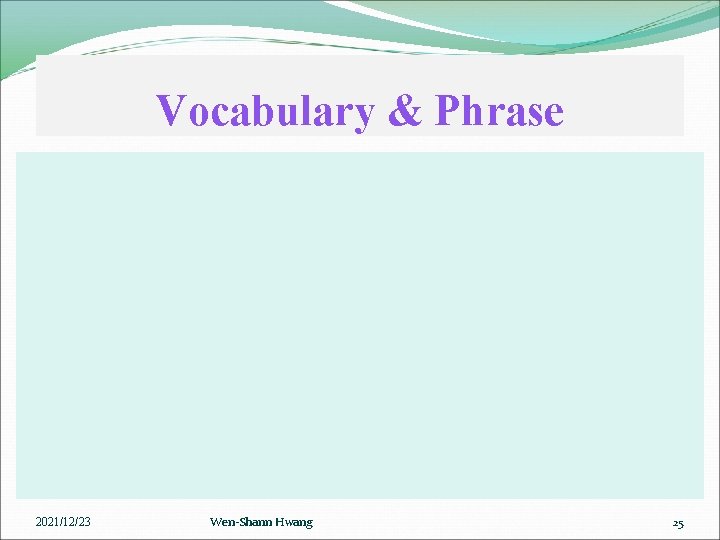 Vocabulary & Phrase

2021/12/23 Wen-Shann Hwang 25